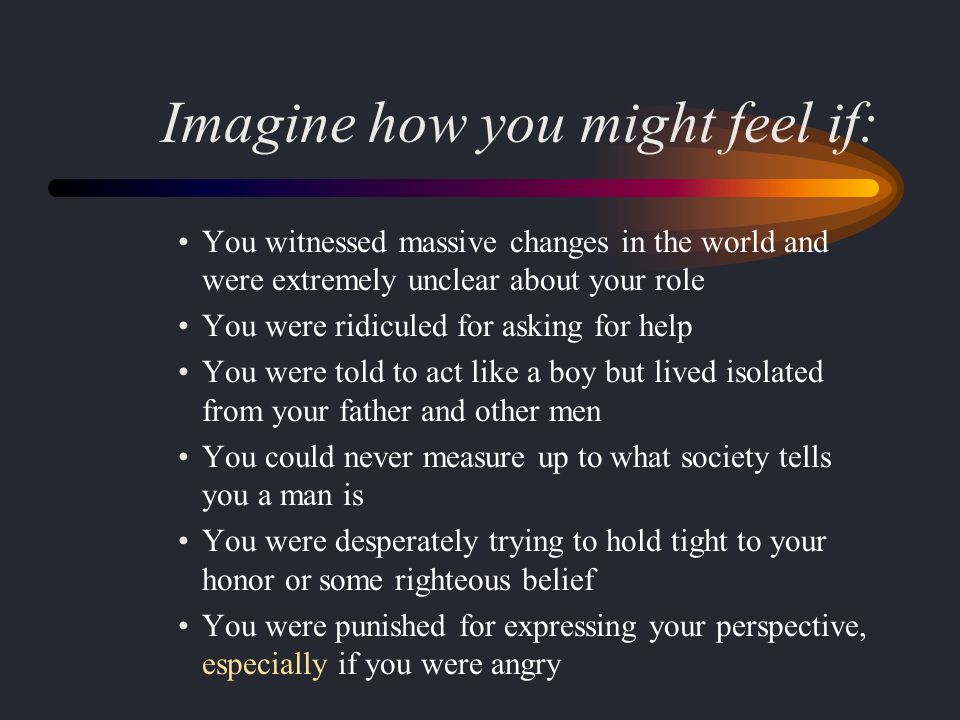 Imagine how you might feel if:

• You witnessed massive changes in the world and were extremely unclear about your role
• You were ridiculed for asking for help
• You were told to act like a boy but lived isolated from your father and other men
• You could never measure up to what society tells you a man is
• You were desperately trying to hold tight to your honor or some righteous belief
• You were punished for expressing your perspective, especially if you were angry